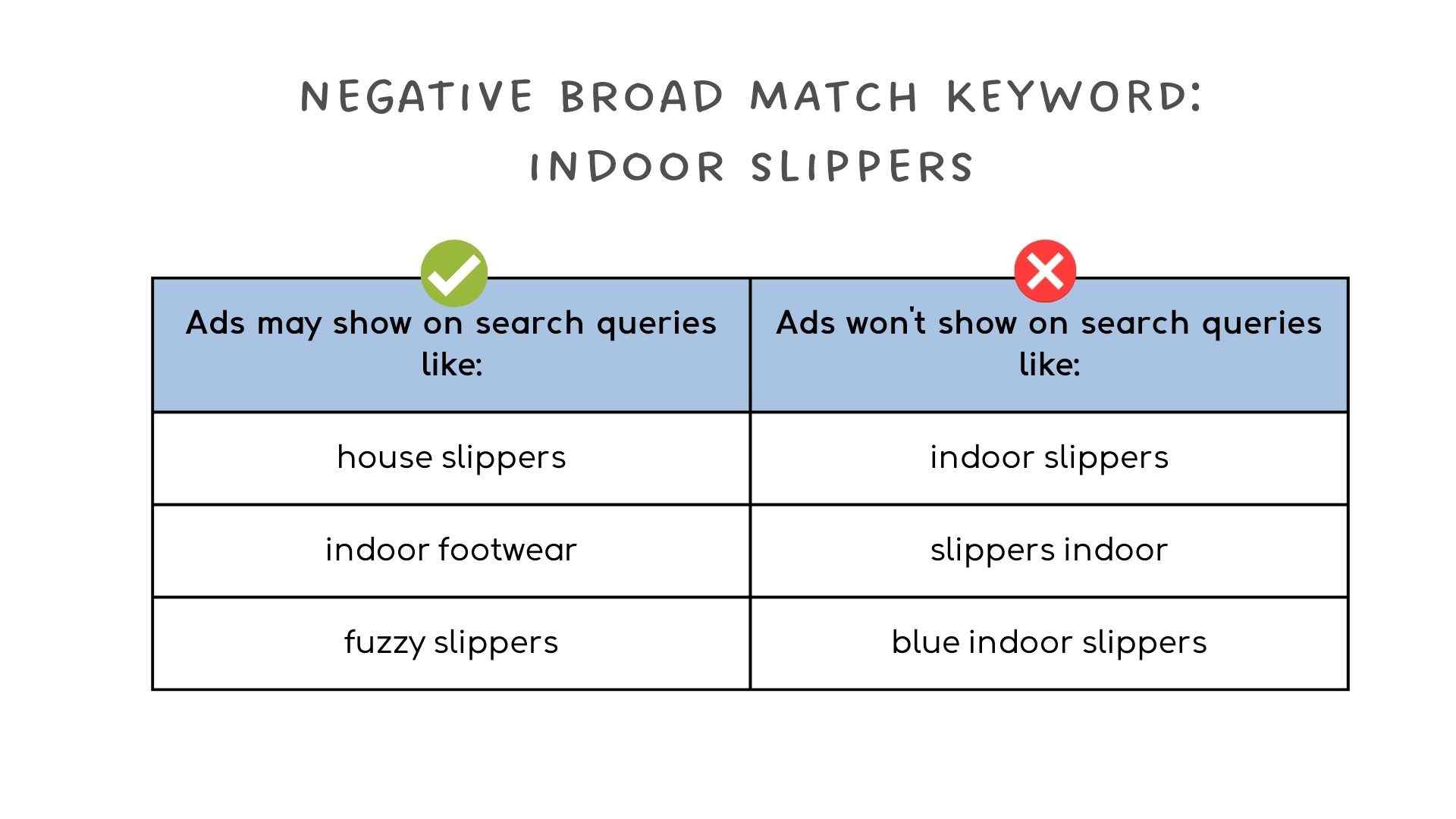 NEGATIVE BROAD MATCH KEYWORD:
INDOOR SLIPPERS

| Ads may show on search queries like: | Ads won't show on search queries like: |
|---|---|
| house slippers | indoor slippers |
| indoor footwear | slippers indoor |
| fuzzy slippers | blue indoor slippers |